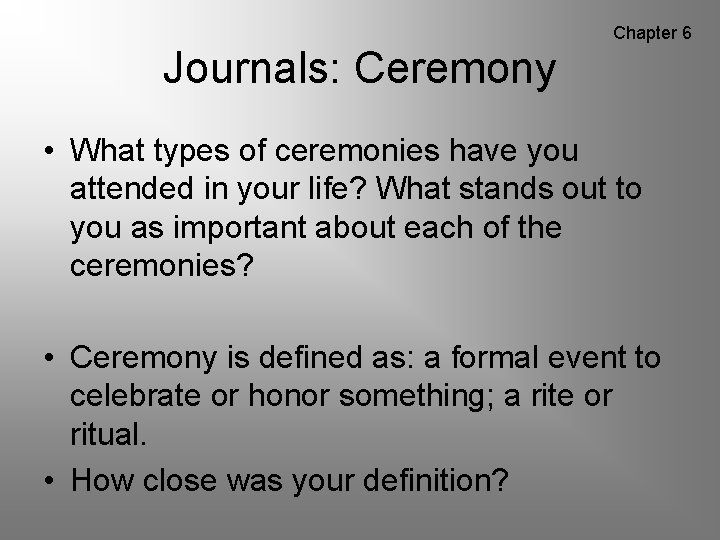 Chapter 6

Journals: Ceremony

• What types of ceremonies have you attended in your life? What stands out to you as important about each of the ceremonies?

• Ceremony is defined as: a formal event to celebrate or honor something; a rite or ritual.

• How close was your definition?